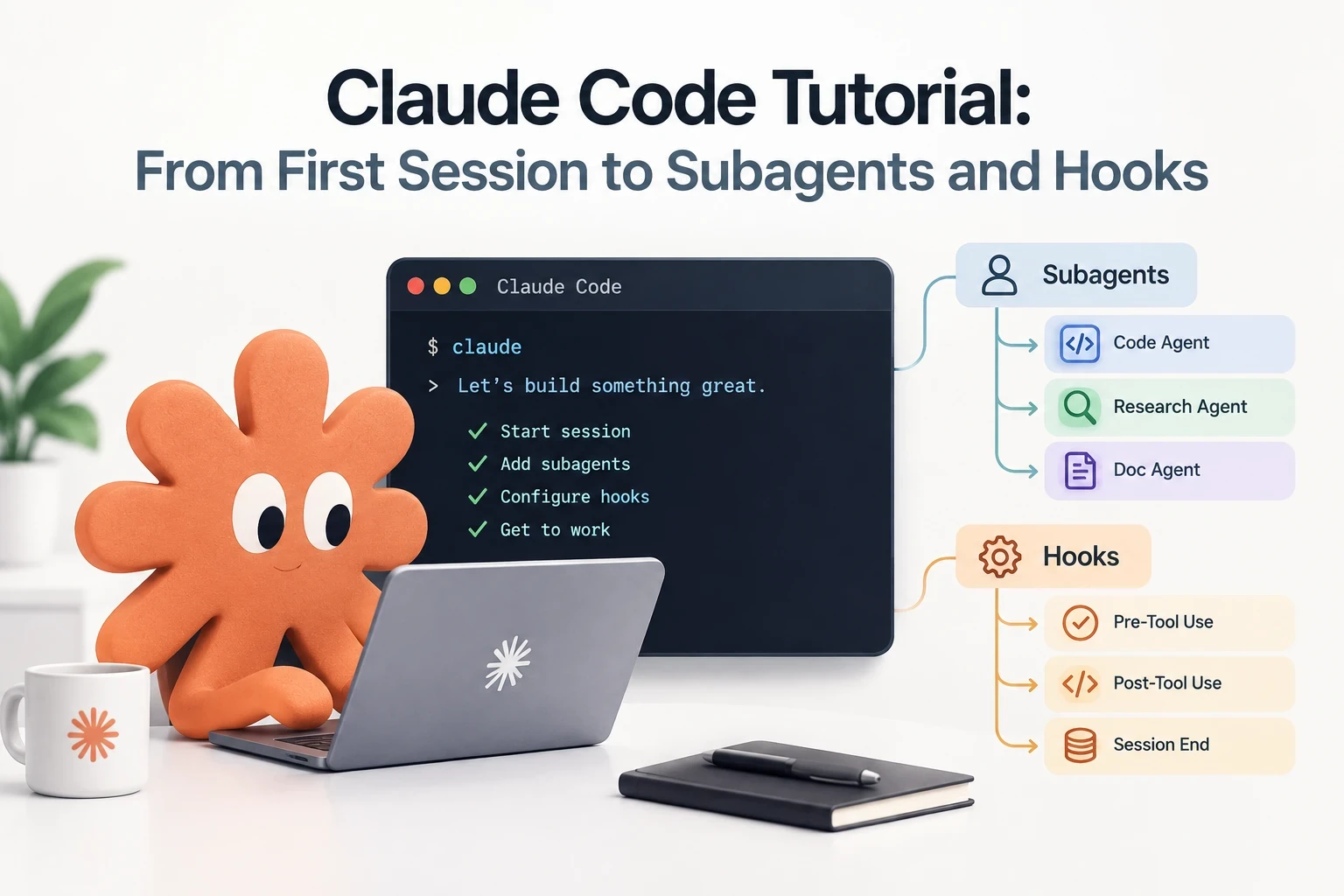 Claude Code Tutorial:
From First Session to Subagents and Hooks

Claude Code

$ claude
> Let's build something great.
✓ Start session
✓ Add subagents
✓ Configure hooks
✓ Get to work

Subagents
Code Agent
Research Agent
Doc Agent

Hooks
Pre-Tool Use
Post-Tool Use
Session End